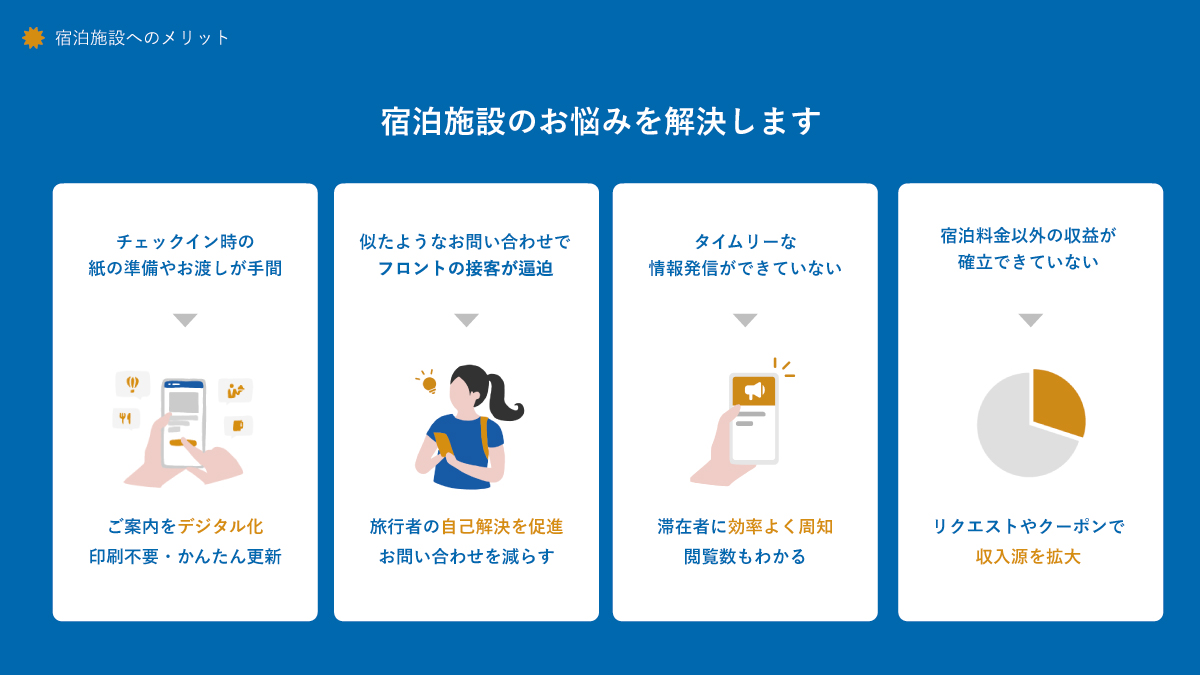 宿泊施設へのメリット

宿泊施設のお悩みを解決します

チェックイン時の
紙の準備やお渡しが手間

ご案内をデジタル化
印刷不要・かんたん更新

似たようなお問い合わせで
フロントの接客が逼迫

旅行者の自己解決を促進
お問い合わせを減らす

タイムリーな
情報発信ができていない

滞在者に効率よく周知
閲覧数もわかる

宿泊料金以外の収益が
確立できていない

リクエストやクーポンで
収入源を拡大